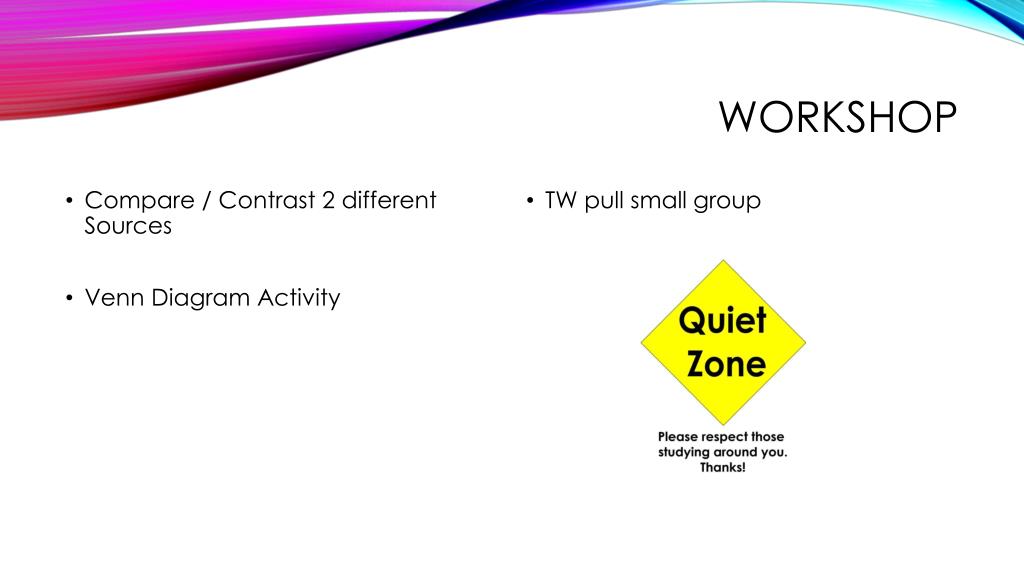 WORKSHOP

• Compare / Contrast 2 different Sources

• Venn Diagram Activity

• TW pull small group

Quiet Zone

Please respect those studying around you. Thanks!